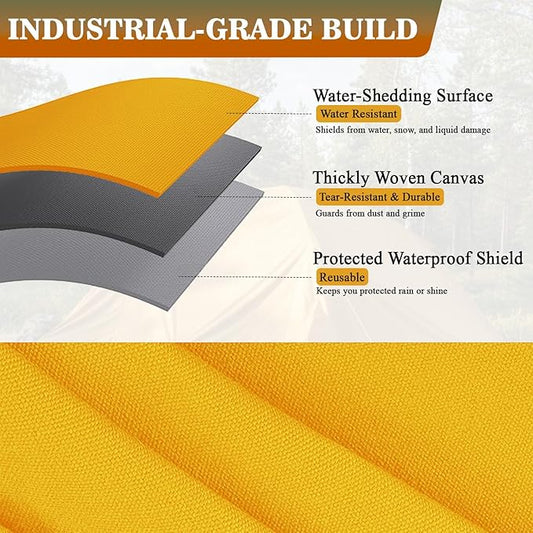 INDUSTRIAL-GRADE BUILD

Water-Shedding Surface
Water Resistant
Shields from water, snow, and liquid damage

Thickly Woven Canvas
Tear-Resistant & Durable
Guards from dust and grime

Protected Waterproof Shield
Reusable
Keeps you protected rain or shine